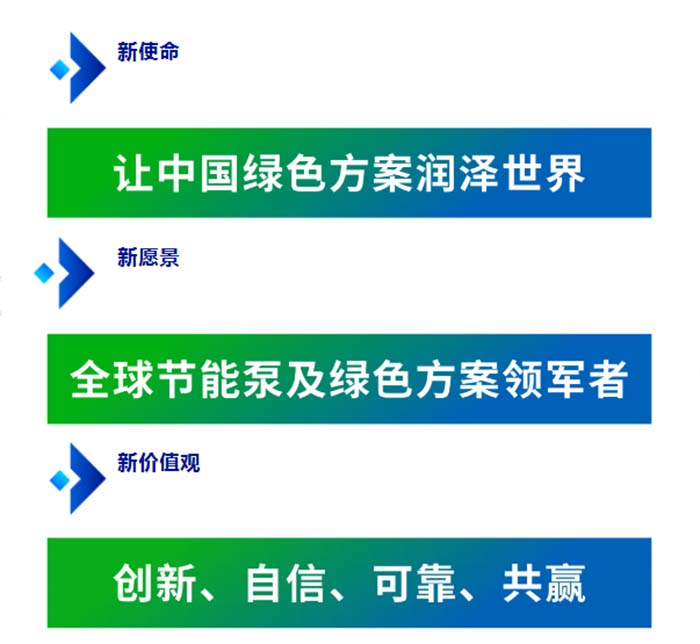 新使命

让中国绿色方案润泽世界

新愿景

全球节能泵及绿色方案领军者

新价值观

创新、自信、可靠、共赢